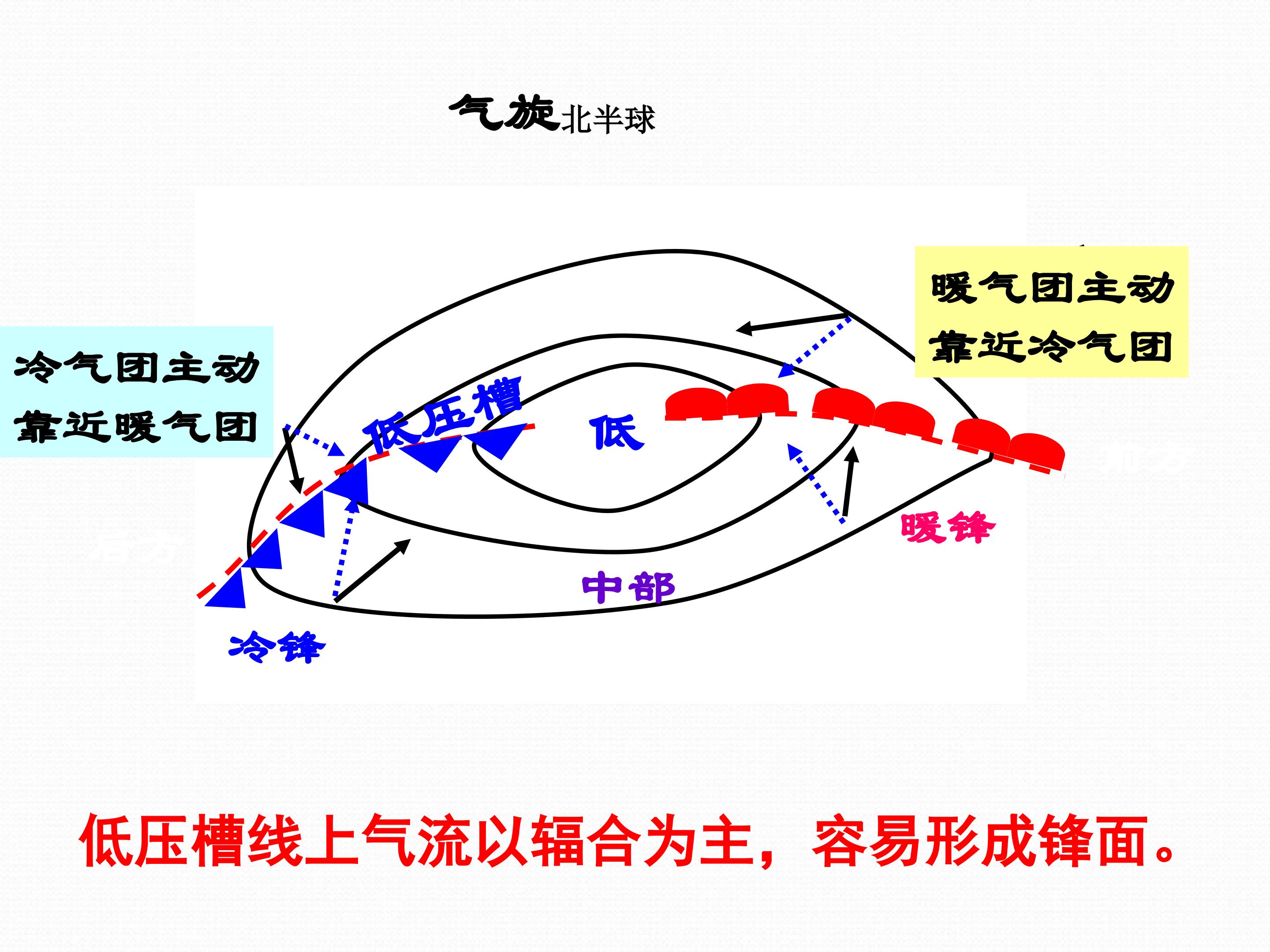 气旋北半球

冷气团主动
靠近暖气团

暖气团主动
靠近冷气团

低压槽

低

暖锋

中部

冷锋

低压槽线上气流以辐合为主，容易形成锋面。